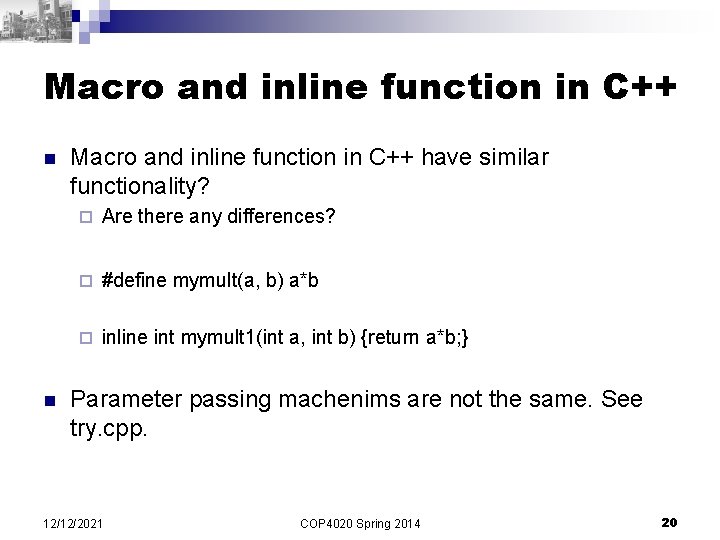 Macro and inline function in C++

Macro and inline function in C++ have similar functionality?

Are there any differences?

#define mymult(a, b) a*b

inline int mymult1(int a, int b) {return a*b;}

Parameter passing machenims are not the same. See try.cpp.

12/12/2021 COP4020 Spring 2014 20